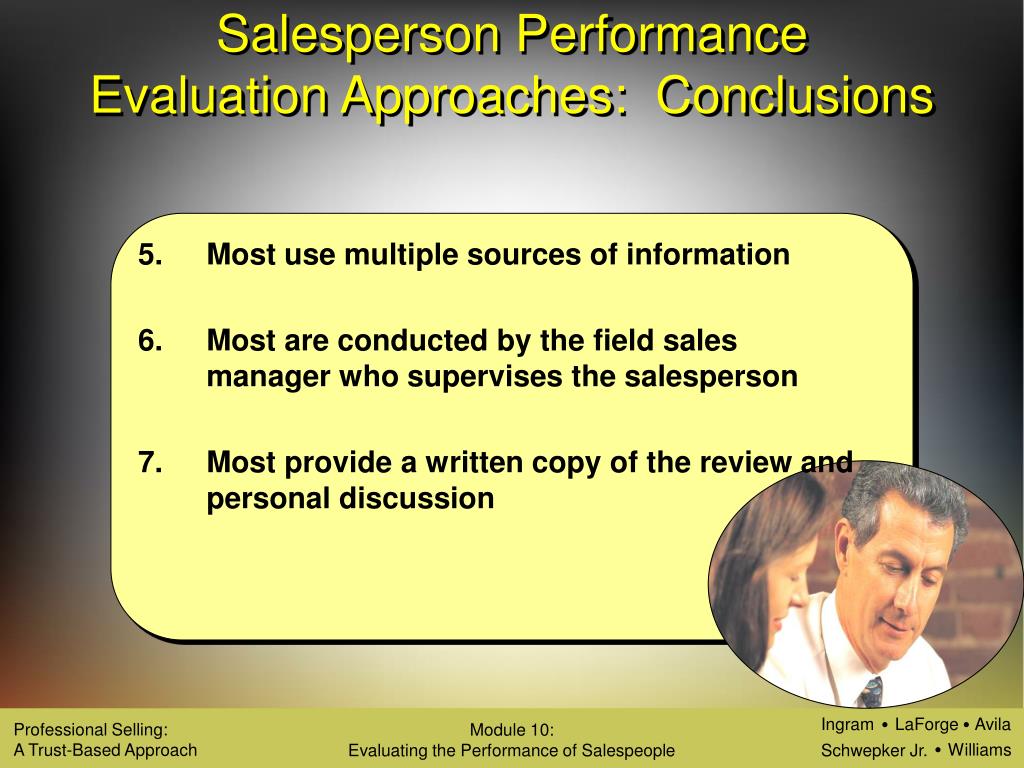 Salesperson Performance Evaluation Approaches: Conclusions

5. Most use multiple sources of information

6. Most are conducted by the field sales manager who supervises the salesperson

7. Most provide a written copy of the review and personal discussion

Professional Selling:
A Trust-Based Approach

Module 10:
Evaluating the Performance of Salespeople

Ingram • LaForge • Avila
Schwepker Jr. • Williams